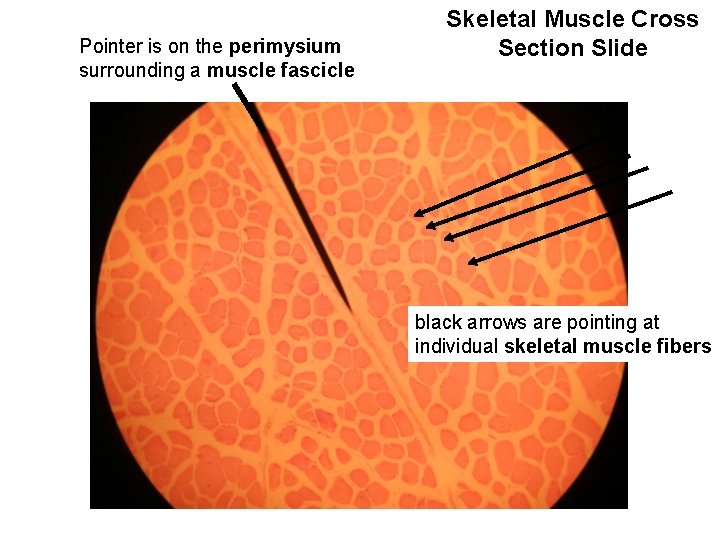 Skeletal Muscle Cross Section Slide

Pointer is on the perimysium surrounding a muscle fascicle

black arrows are pointing at individual skeletal muscle fibers